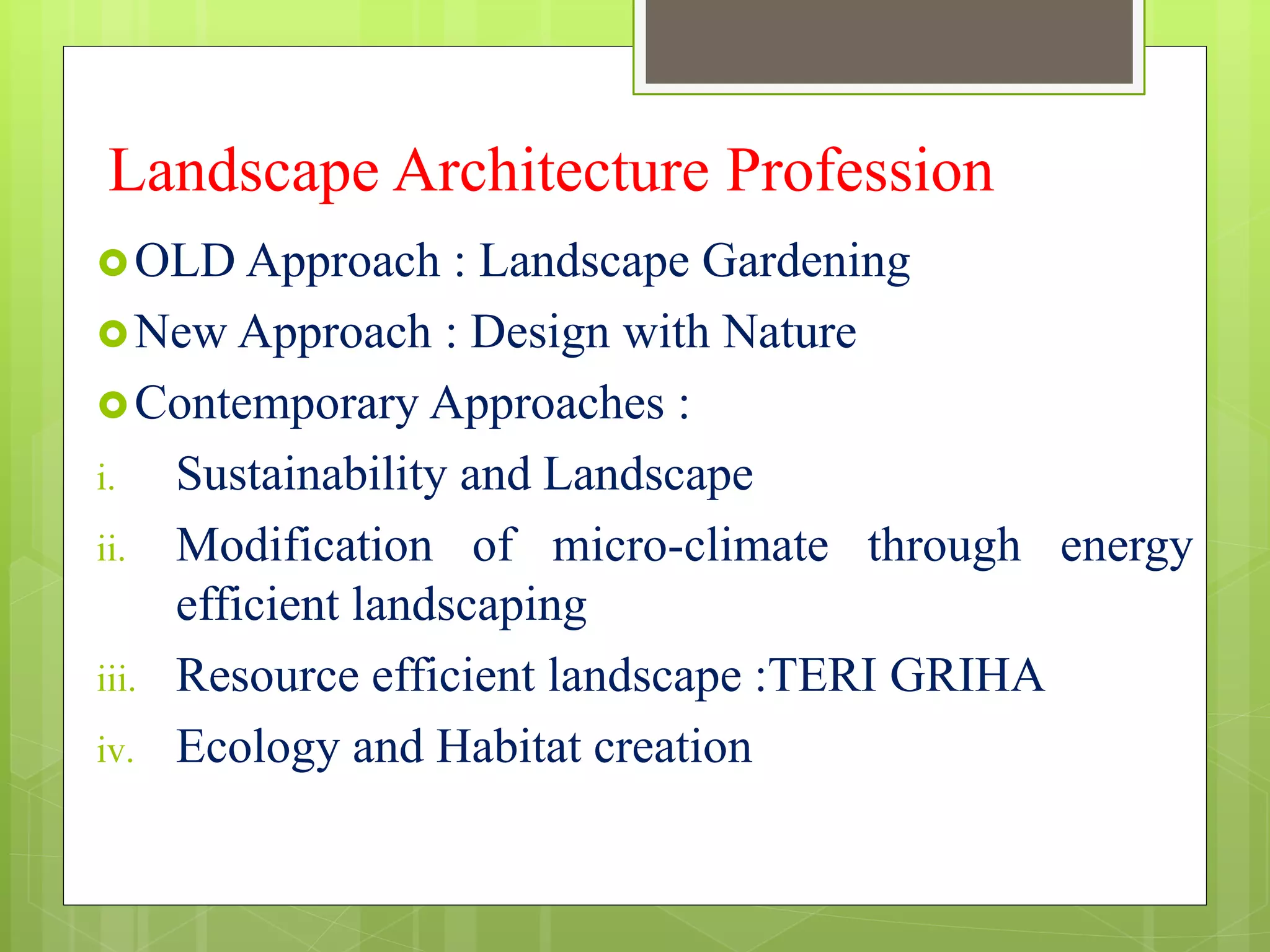 Landscape Architecture Profession

OLD Approach : Landscape Gardening

New Approach : Design with Nature

Contemporary Approaches :

i. Sustainability and Landscape

ii. Modification of micro-climate through energy efficient landscaping

iii. Resource efficient landscape :TERI GRIHA

iv. Ecology and Habitat creation